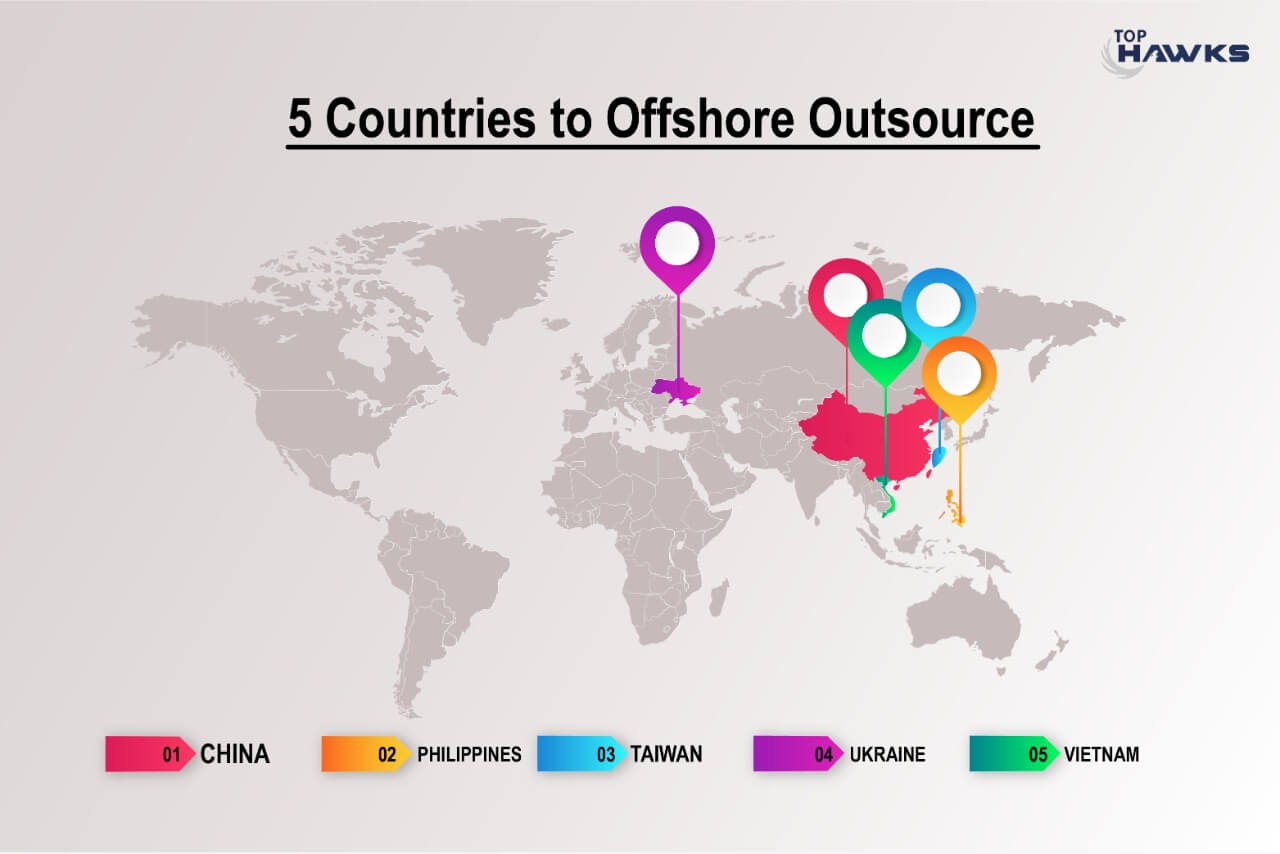 TOP HAWKS

5 Countries to Offshore Outsource

01 CHINA
02 PHILIPPINES
03 TAIWAN
04 UKRAINE
05 VIETNAM